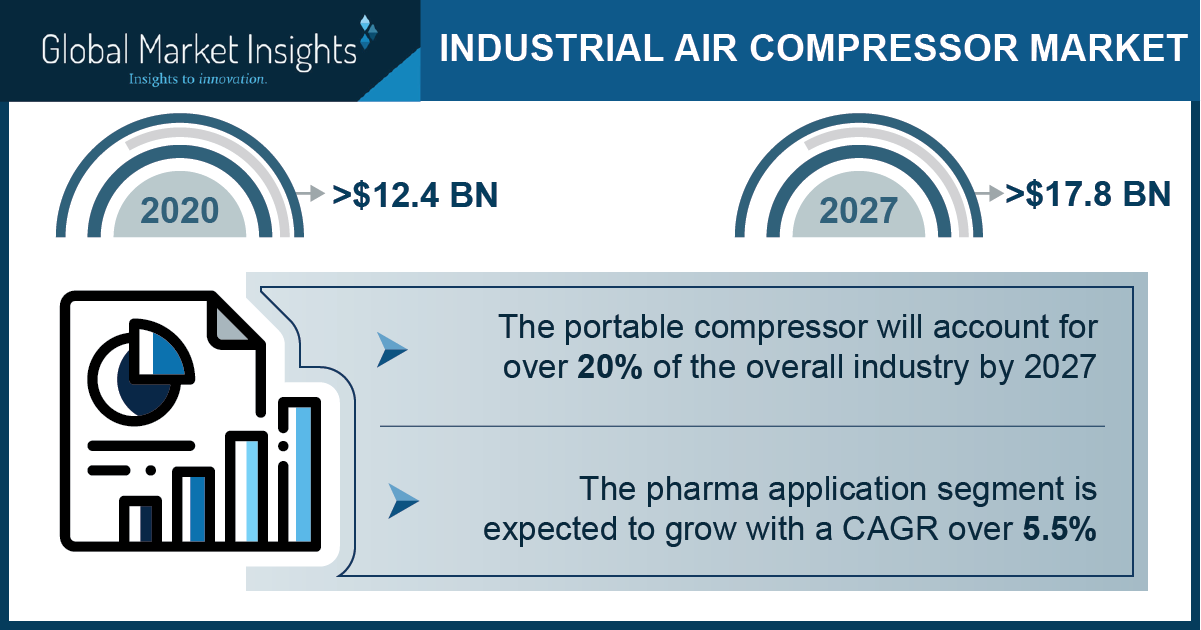 Global Market Insights
Insights to innovation.

INDUSTRIAL AIR COMPRESSOR MARKET

2020
>$12.4 BN

2027
>$17.8 BN

The portable compressor will account for over 20% of the overall industry by 2027

The pharma application segment is expected to grow with a CAGR over 5.5%